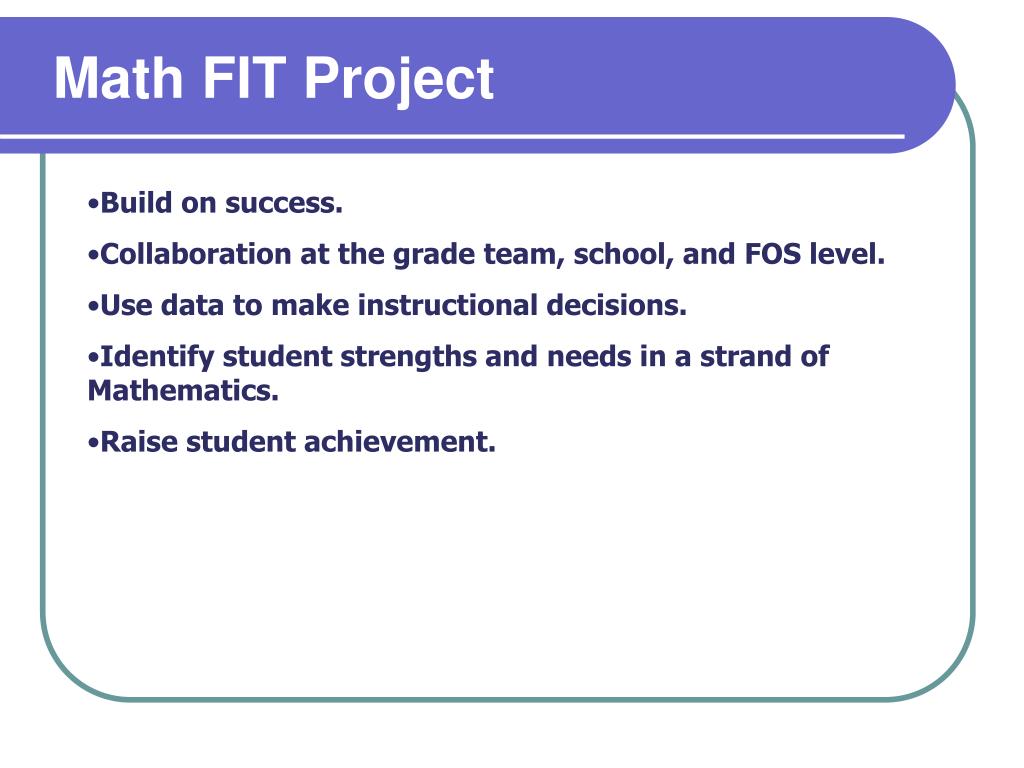 Math FIT Project

•Build on success.

•Collaboration at the grade team, school, and FOS level.

•Use data to make instructional decisions.

•Identify student strengths and needs in a strand of Mathematics.

•Raise student achievement.